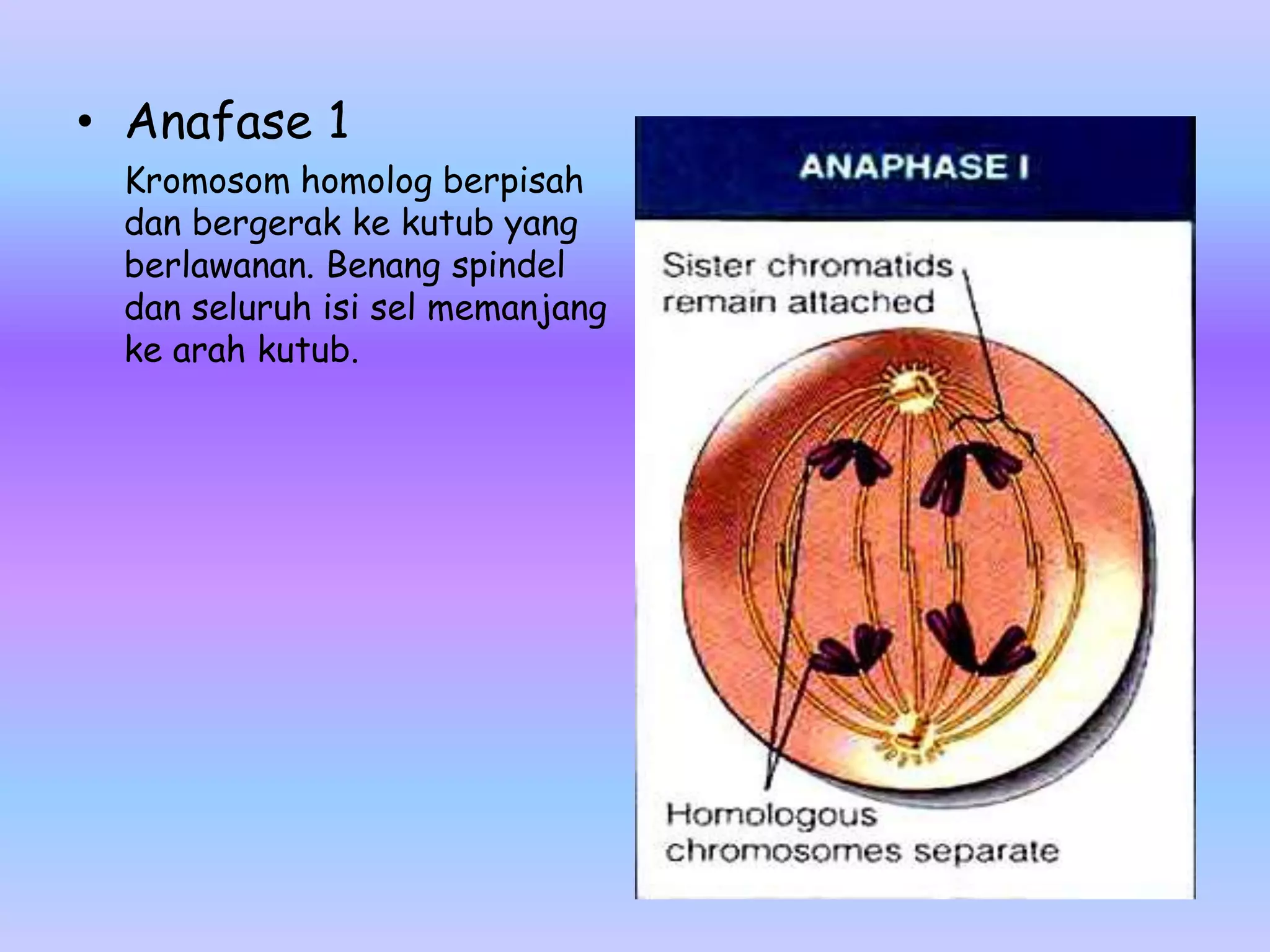 • Anafase 1

Kromosom homolog berpisah dan bergerak ke kutub yang berlawanan. Benang spindel dan seluruh isi sel memanjang ke arah kutub.

ANAPHASE I

Sister chromatids remain attached

Homologous chromosomes separate